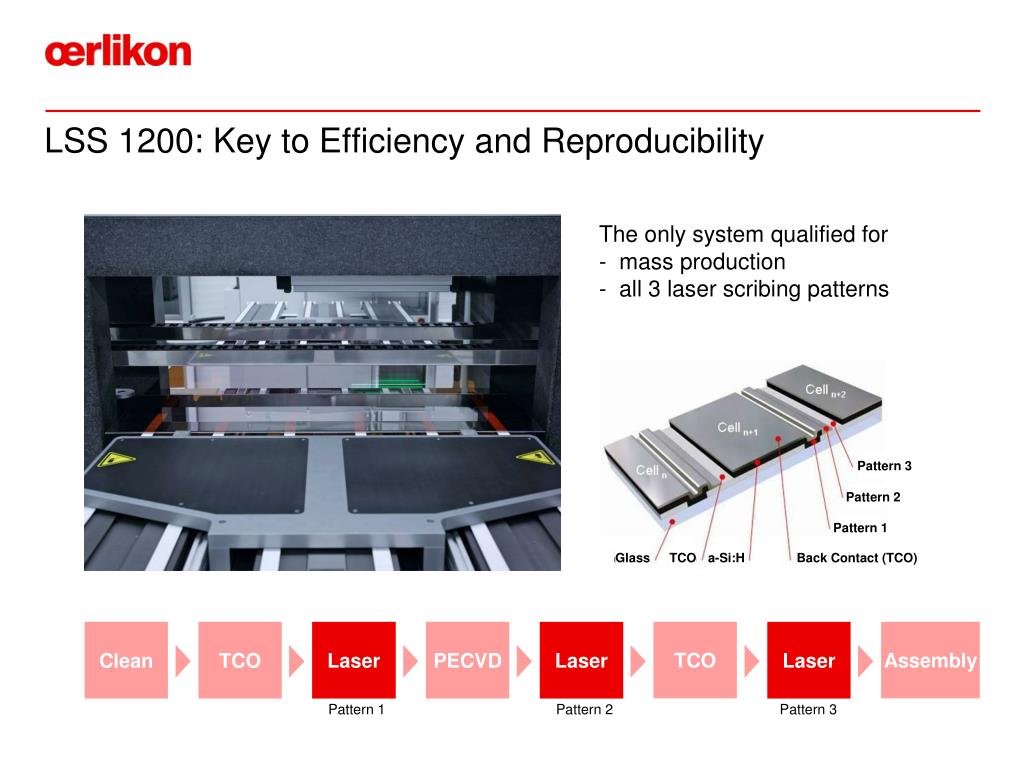 œrlikon

LSS 1200: Key to Efficiency and Reproducibility

The only system qualified for
- mass production
- all 3 laser scribing patterns

Cell $_{n+2}$
Cell $_{n+1}$
Cell $_{n}$
Pattern 3
Pattern 2
Pattern 1
Glass TCO a-Si:H Back Contact (TCO)

Clean
TCO
Laser
PECVD
Laser
TCO
Laser
Assembly

Pattern 1
Pattern 2
Pattern 3